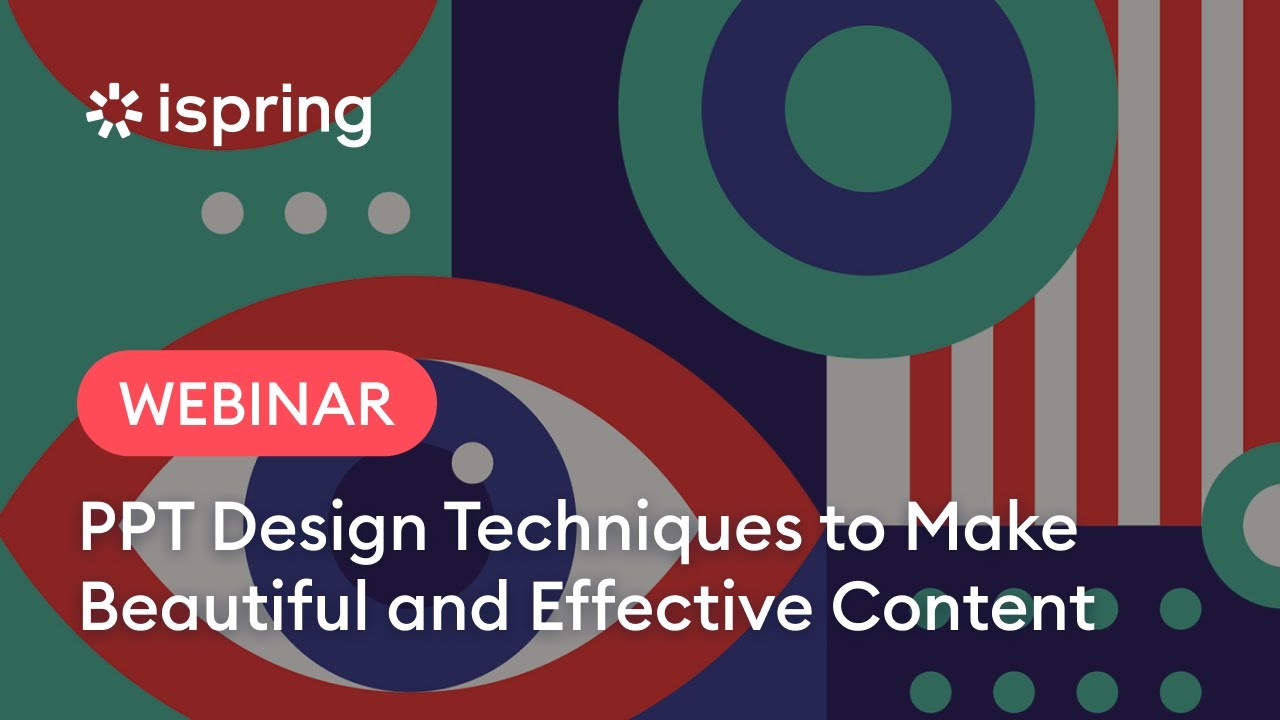 ispring

WEBINAR

PPT Design Techniques to Make Beautiful and Effective Content